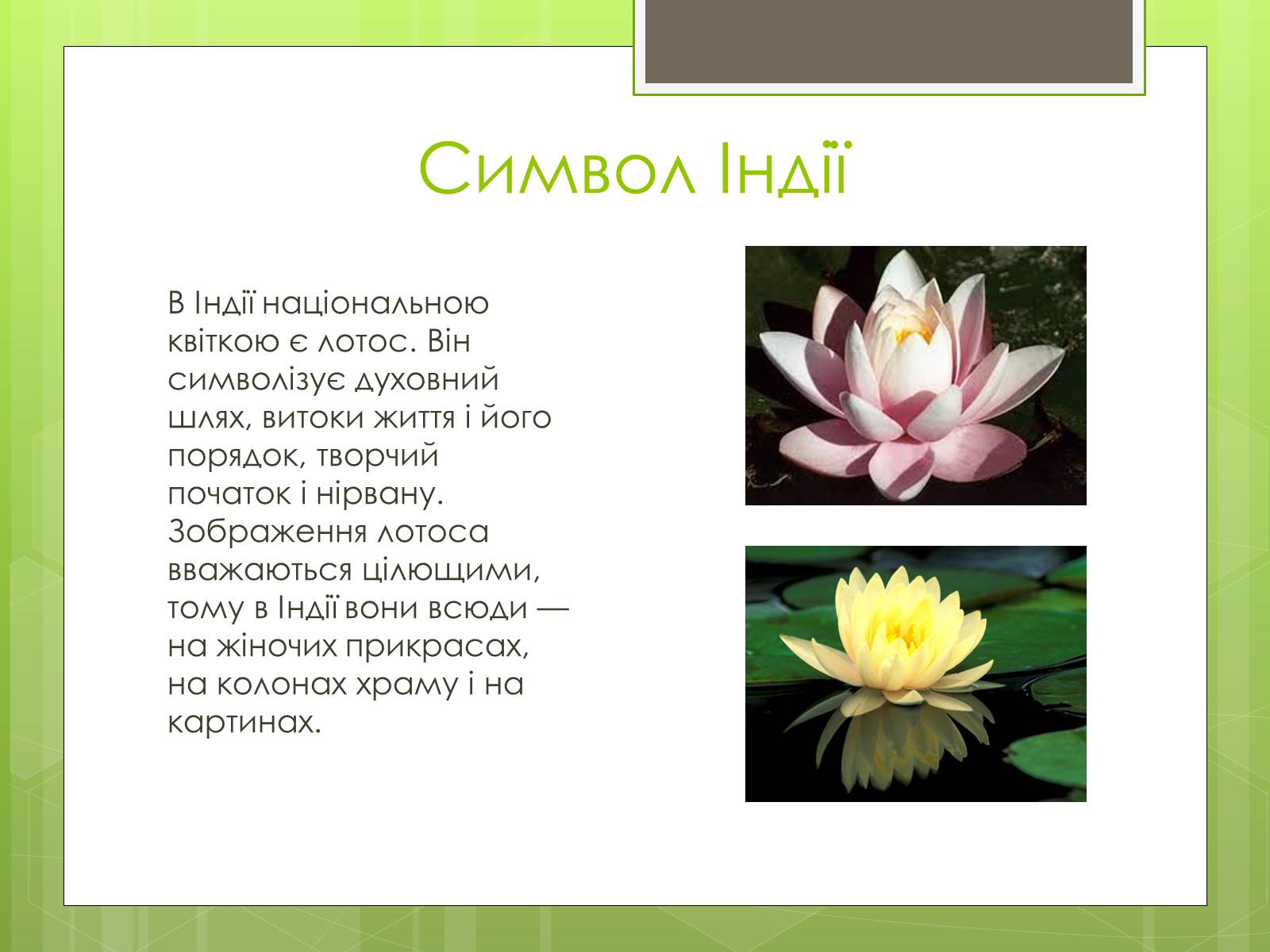 Символ Індії

В Індії національною квіткою є лотос. Він символізує духовний шлях, витоки життя і його порядок, творчий початок і нірвану. Зображення лотоса вважаються цілющими, тому в Індії вони всюди — на жіночих прикрасах, на колонах храму і на картинах.